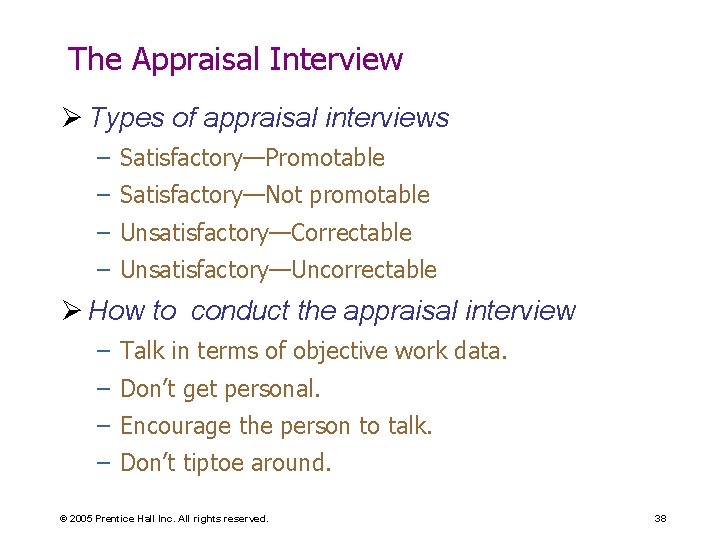 The Appraisal Interview

➢ Types of appraisal interviews
– Satisfactory—Promotable
– Satisfactory—Not promotable
– Unsatisfactory—Correctable
– Unsatisfactory—Uncorrectable

➢ How to conduct the appraisal interview
– Talk in terms of objective work data.
– Don't get personal.
– Encourage the person to talk.
– Don't tiptoe around.

© 2005 Prentice Hall Inc. All rights reserved.

38